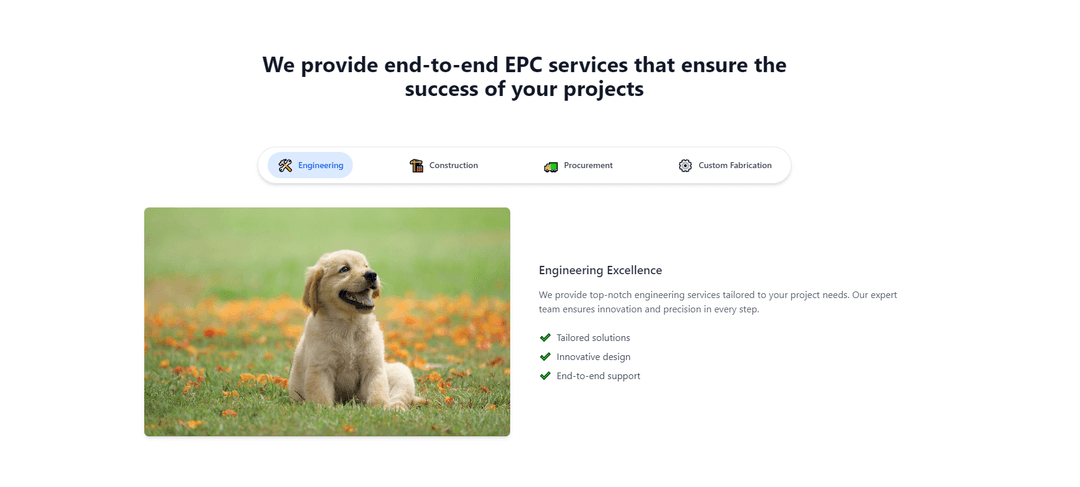 We provide end-to-end EPC services that ensure the success of your projects

Engineering Construction Procurement Custom Fabrication

Engineering Excellence

We provide top-notch engineering services tailored to your project needs. Our expert team ensures innovation and precision in every step.

Tailored solutions
Innovative design
End-to-end support